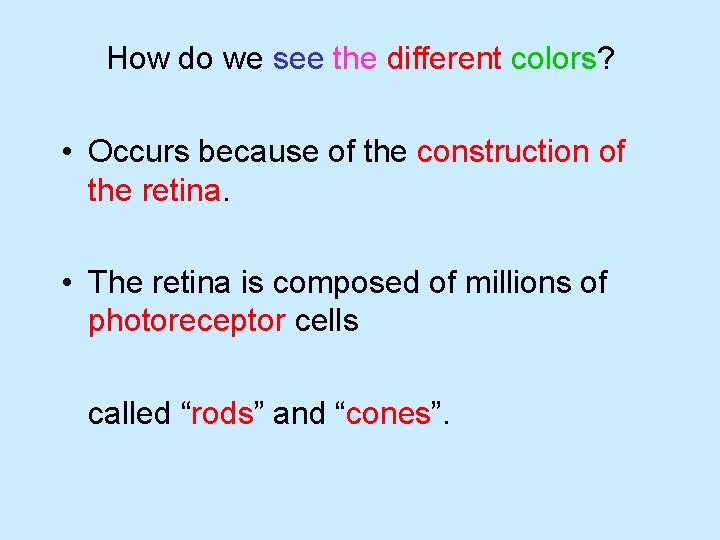 How do we see the different colors?

• Occurs because of the construction of the retina.

• The retina is composed of millions of photoreceptor cells

called “rods” and “cones”.